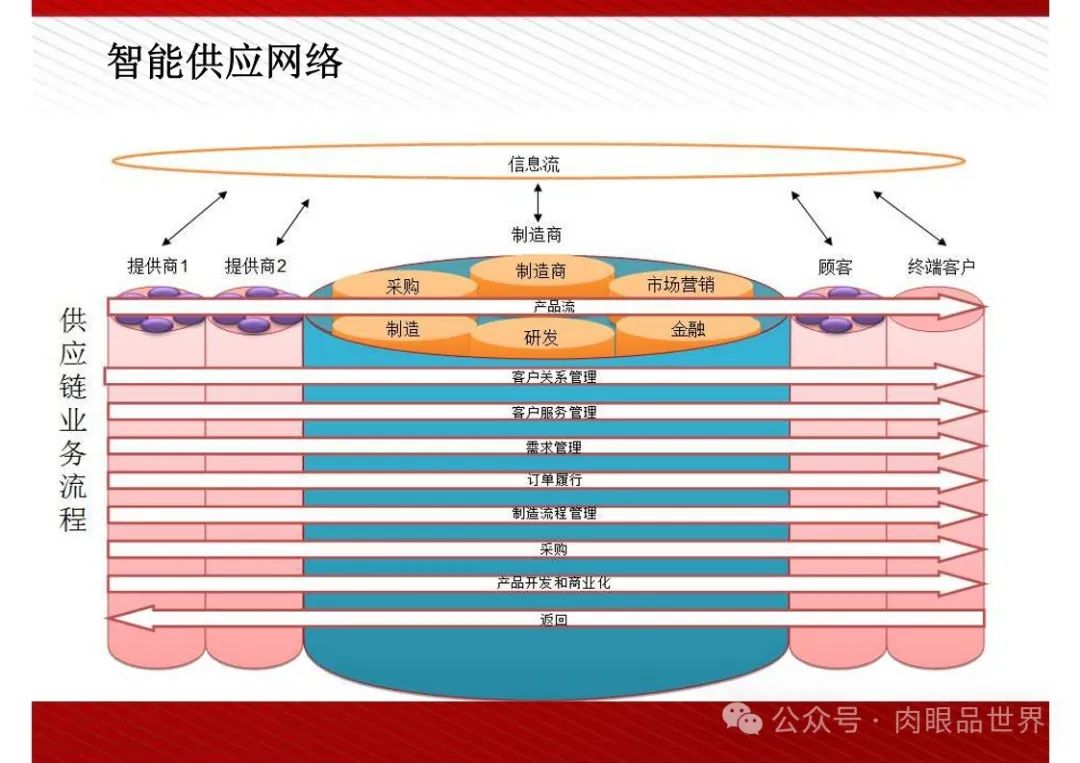 智能供应网络

信息流

制造商

提供商1 提供商2

顾客 终端客户

采购 制造商 市场营销

产品流

制造 研发 金融

供应链业务流程

客户关系管理

客户服务管理

需求管理

订单履行

制造流程管理

采购

产品开发和商业化

返回

公众号 · 肉眼品世界